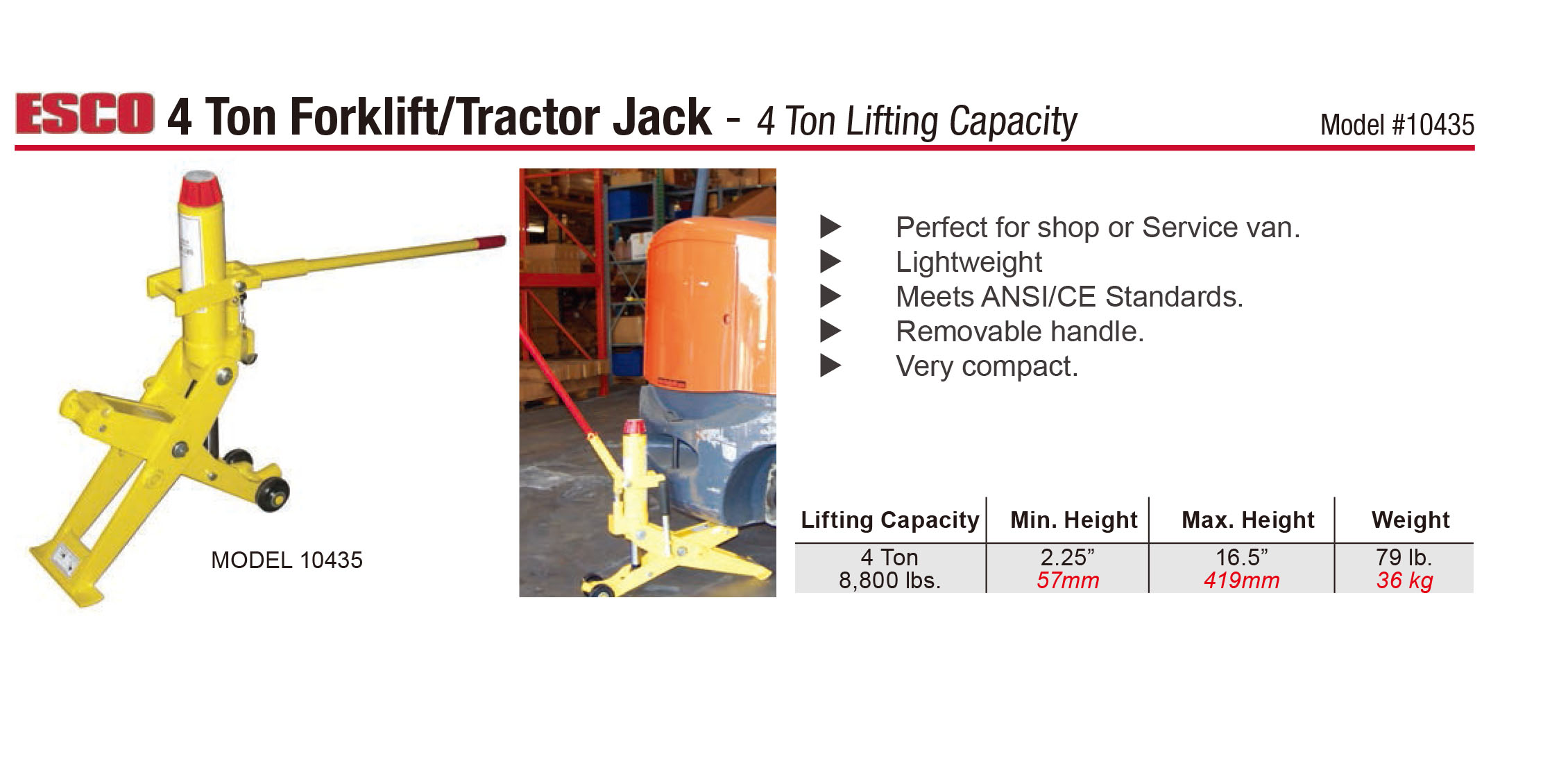 ESCO 4 Ton Forklift/Tractor Jack - 4 Ton Lifting Capacity

Model #10435

MODEL 10435

▶ Perfect for shop or Service van.
▶ Lightweight
▶ Meets ANSI/CE Standards.
▶ Removable handle.
▶ Very compact.

| Lifting Capacity | Min. Height | Max. Height | Weight |
|---|---|---|---|
| 4 Ton 8,800 lbs. | 2.25” 57mm | 16.5” 419mm | 79 lb. 36 kg |